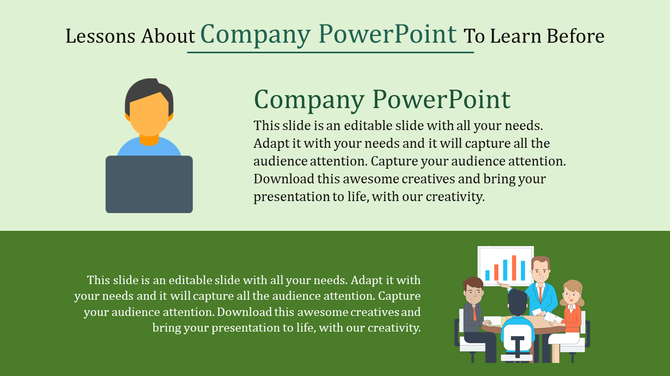 Lessons About Company PowerPoint To Learn Before

Company PowerPoint

This slide is an editable slide with all your needs. Adapt it with your needs and it will capture all the audience attention. Capture your audience attention. Download this awesome creatives and bring your presentation to life, with our creativity.

This slide is an editable slide with all your needs. Adapt it with your needs and it will capture all the audience attention. Capture your audience attention. Download this awesome creatives and bring your presentation to life, with our creativity.